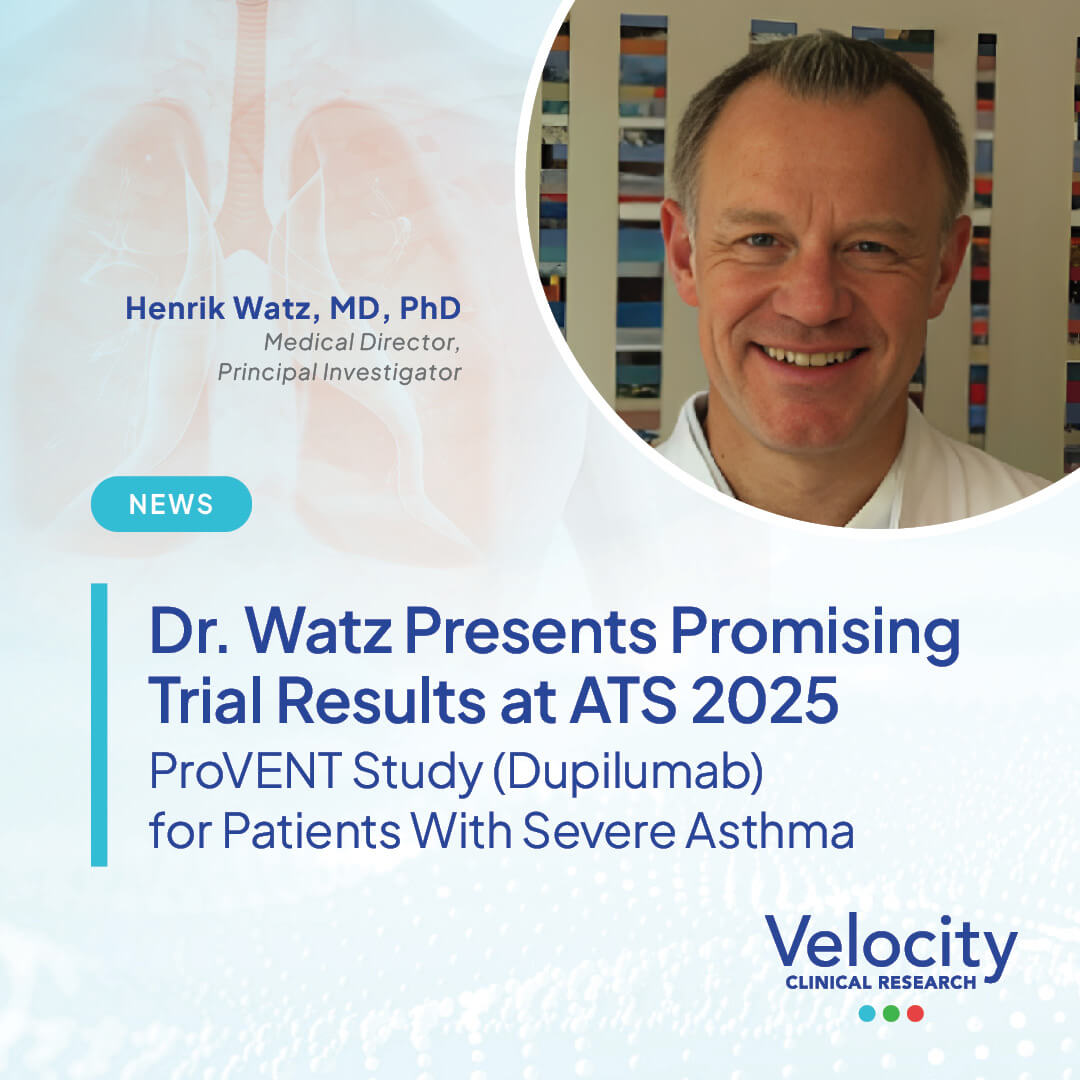 Henrik Watz, MD, PhD
Medical Director,
Principal Investigator

NEWS

Dr. Watz Presents Promising Trial Results at ATS 2025
ProVENT Study (Dupilumab) for Patients With Severe Asthma

Velocity
CLINICAL RESEARCH